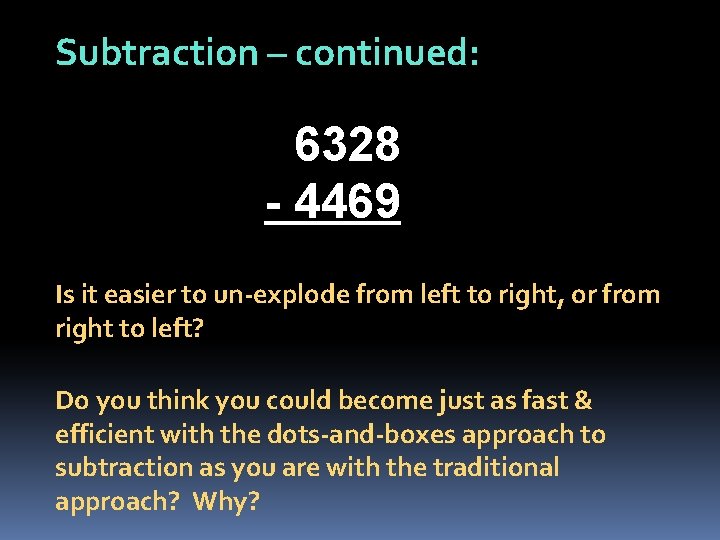 Subtraction – continued:

6328
- 4469

Is it easier to un-explode from left to right, or from right to left?

Do you think you could become just as fast & efficient with the dots-and-boxes approach to subtraction as you are with the traditional approach? Why?